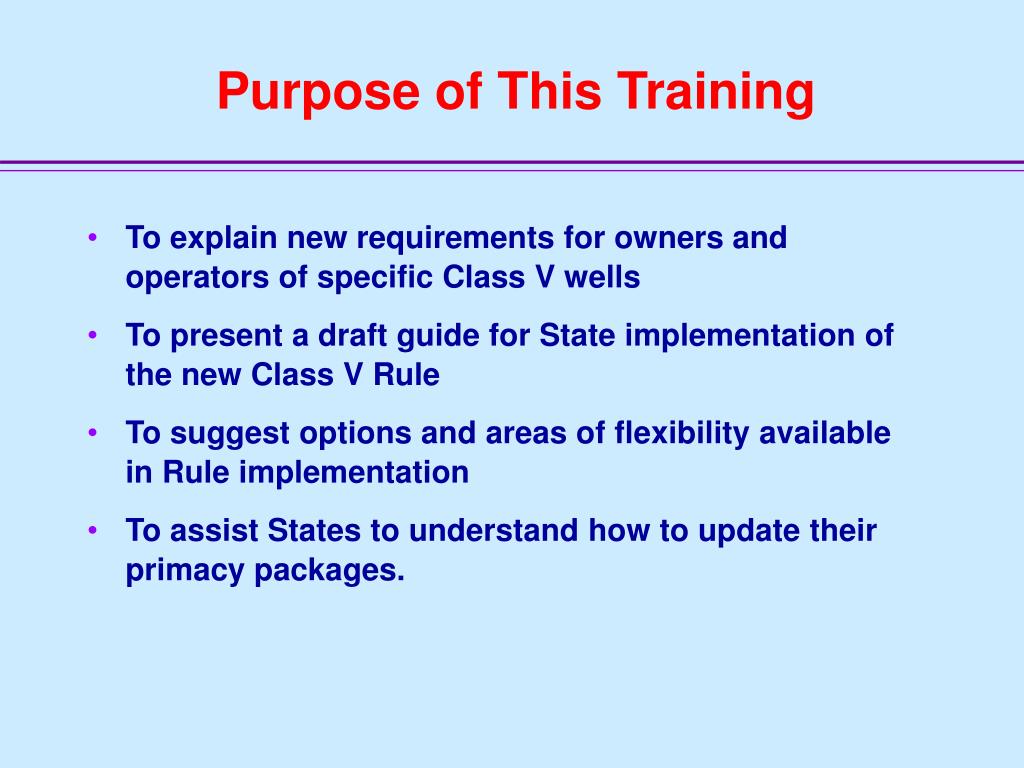 Purpose of This Training

• To explain new requirements for owners and operators of specific Class V wells

• To present a draft guide for State implementation of the new Class V Rule

• To suggest options and areas of flexibility available in Rule implementation

• To assist States to understand how to update their primacy packages.